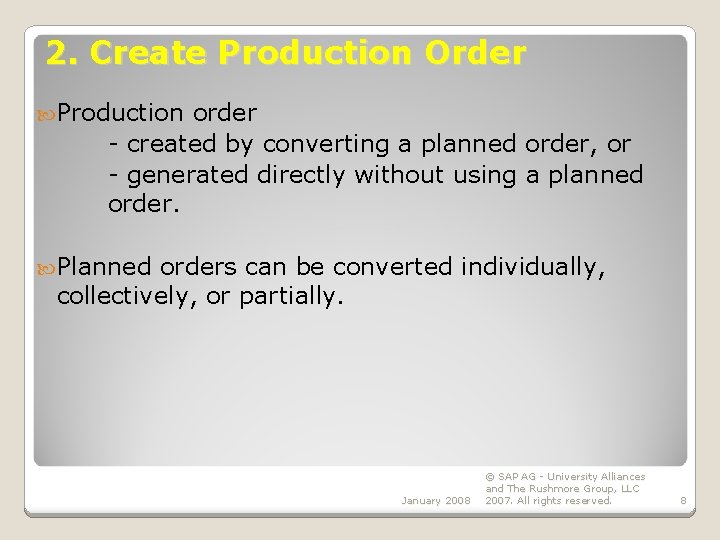 2. Create Production Order

Production order
- created by converting a planned order, or
- generated directly without using a planned order.

Planned orders can be converted individually, collectively, or partially.

January 2008

© SAP AG - University Alliances and The Rushmore Group, LLC 2007. All rights reserved.

8